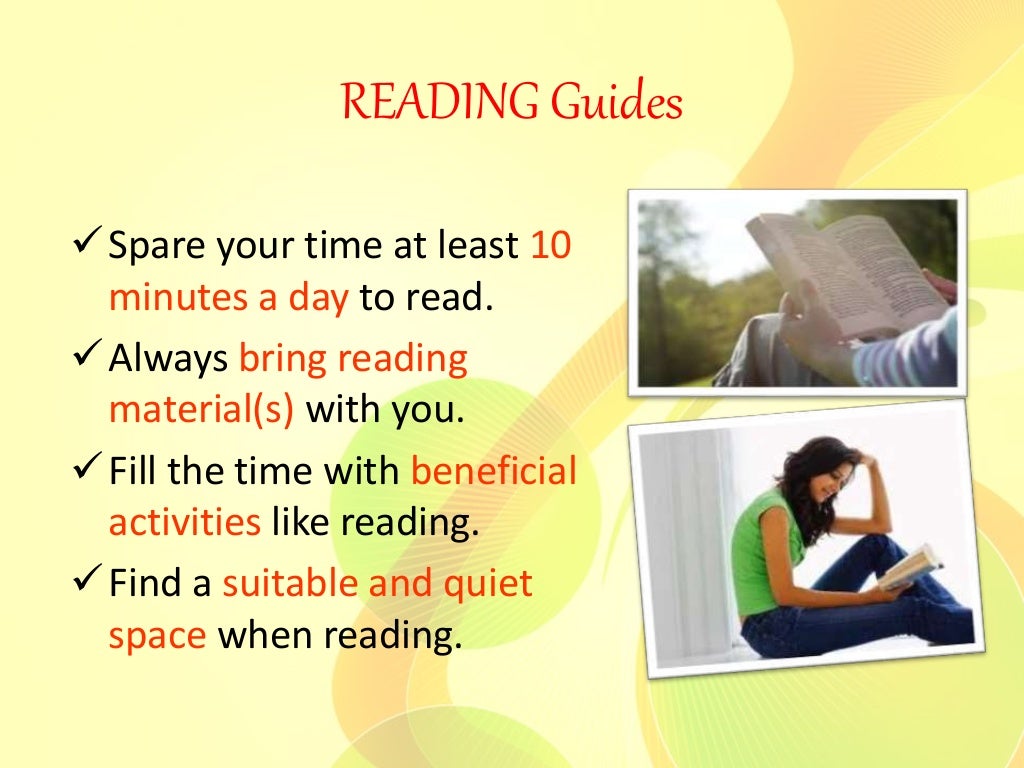 READING Guides

✓ Spare your time at least 10 minutes a day to read.
✓ Always bring reading material(s) with you.
✓ Fill the time with beneficial activities like reading.
✓ Find a suitable and quiet space when reading.